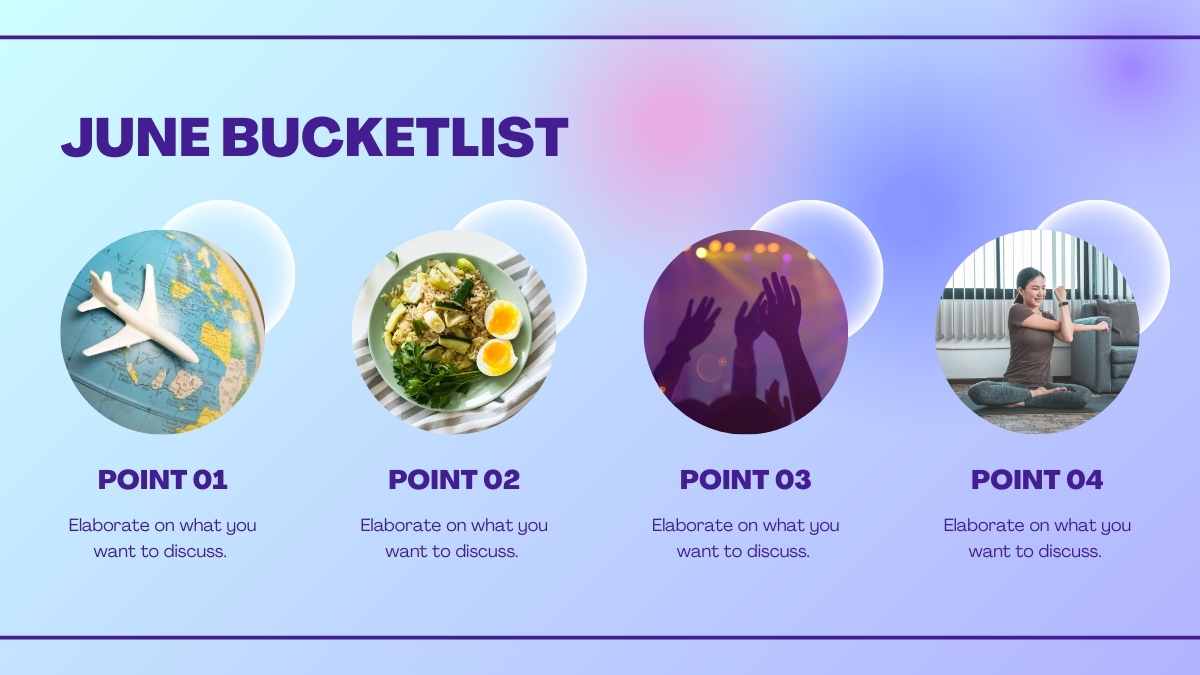 JUNE BUCKETLIST

POINT 01

Elaborate on what you want to discuss.

POINT 02

Elaborate on what you want to discuss.

POINT 03

Elaborate on what you want to discuss.

POINT 04

Elaborate on what you want to discuss.